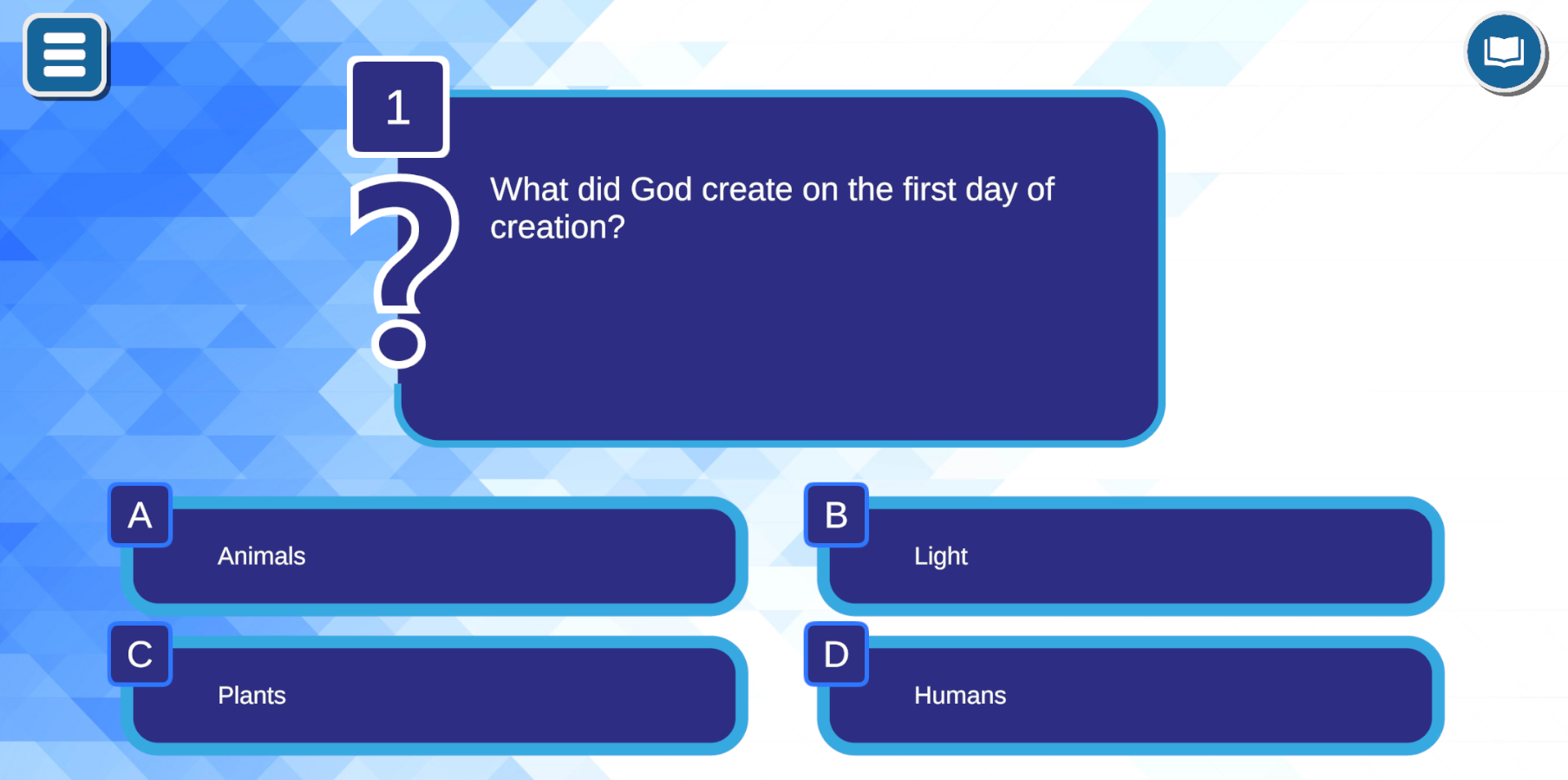 1

?

What did God create on the first day of creation?

A Animals

B Light

C Plants

D Humans